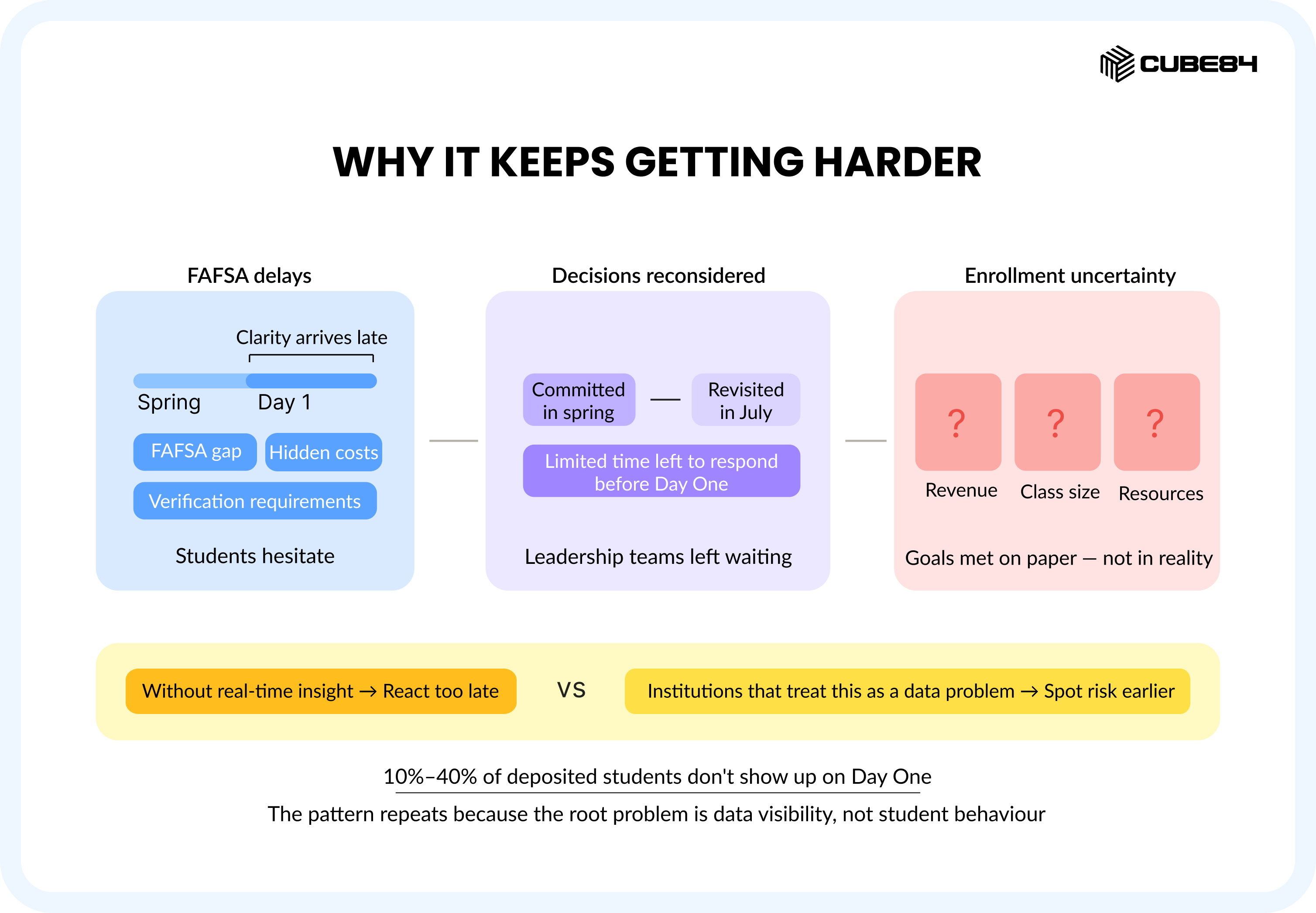 CUBE84

WHY IT KEEPS GETTING HARDER

FAFSA delays

Clarity arrives late

Spring Day 1

FAFSA gap Hidden costs

Verification requirements

Students hesitate

Decisions reconsidered

Committed in spring — Revisited in July

Limited time left to respond before Day One

Leadership teams left waiting

Enrollment uncertainty

? ? ?

Revenue Class size Resources

Goals met on paper — not in reality

Without real-time insight → React too late

VS

Institutions that treat this as a data problem → Spot risk earlier

10%–40% of deposited students don't show up on Day One

The pattern repeats because the root problem is data visibility, not student behaviour